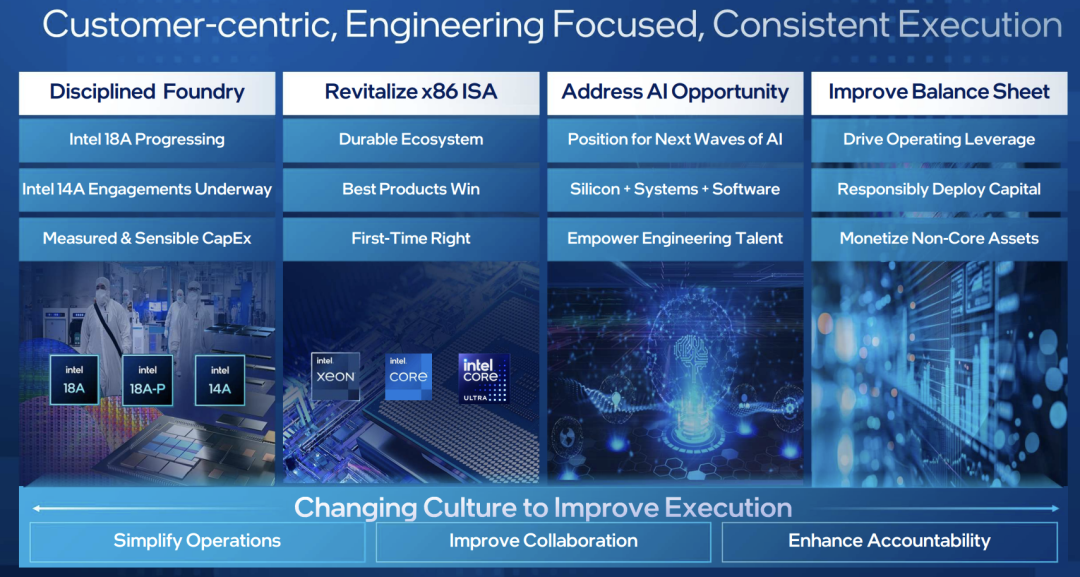 Customer-centric, Engineering Focused, Consistent Execution

Disciplined Foundry

Intel 18A Progressing

Intel 14A Engagements Underway

Measured & Sensible CapEx

intel 18A

intel 18A-P

intel 14A

Revitalize x86 ISA

Durable Ecosystem

Best Products Win

First-Time Right

intel XEON

intel CORE

intel CORE ULTRA

Address AI Opportunity

Position for Next Waves of AI

Silicon + Systems + Software

Empower Engineering Talent

Improve Balance Sheet

Drive Operating Leverage

Responsibly Deploy Capital

Monetize Non-Core Assets

Changing Culture to Improve Execution

Simplify Operations

Improve Collaboration

Enhance Accountability